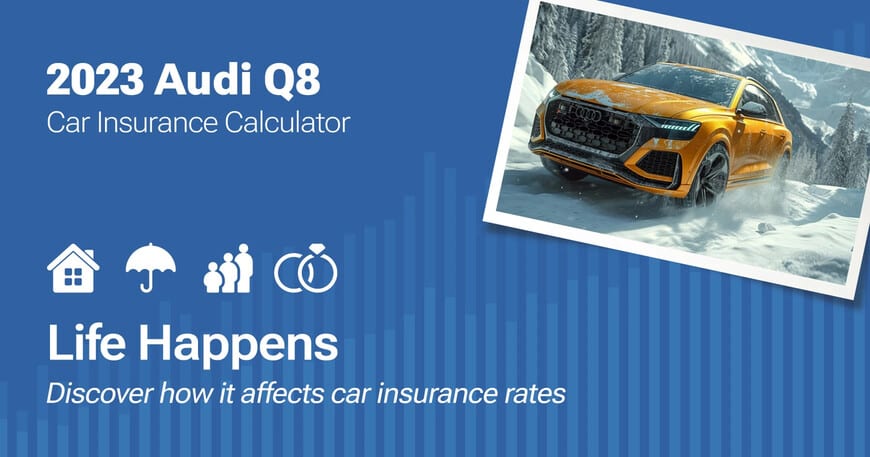 2023 Audi Q8
Car Insurance Calculator

Life Happens
Discover how it affects car insurance rates